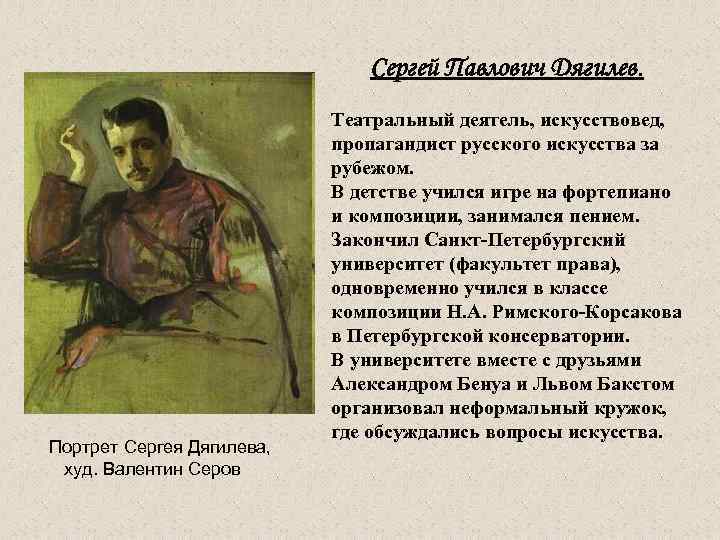 Сергей Павлович Дягилев.

Театральный деятель, искусствовед, пропагандист русского искусства за рубежом.
В детстве учился игре на фортепиано и композиции, занимался пением.
Закончил Санкт-Петербургский университет (факультет права), одновременно учился в классе композиции Н.А. Римского-Корсакова в Петербургской консерватории.
В университете вместе с друзьями Александром Бенуа и Львом Бакстом организовал неформальный кружок, где обсуждались вопросы искусства.

Портрет Сергея Дягилева, худ. Валентин Серов